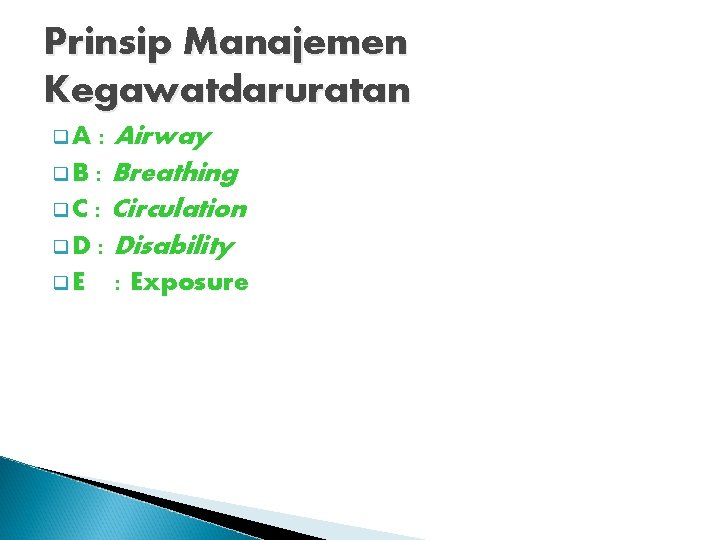 Prinsip Manajemen Kegawatdaruratan

A : Airway
B : Breathing
C : Circulation
D : Disability
E : Exposure